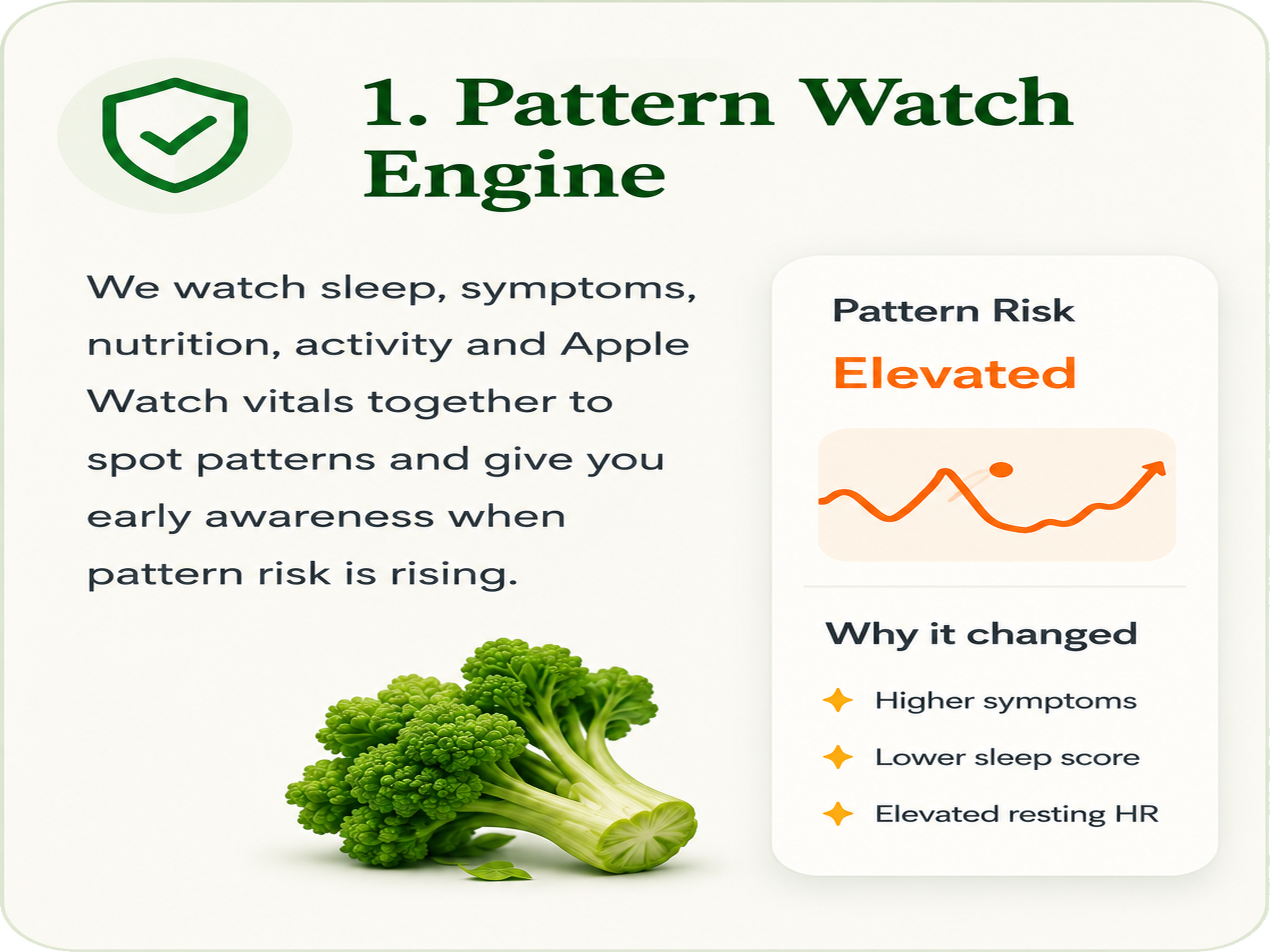 1. Pattern Watch Engine

We watch sleep, symptoms, nutrition, activity and Apple Watch vitals together to spot patterns and give you early awareness when pattern risk is rising.

Pattern Risk

Elevated

Why it changed

Higher symptoms

Lower sleep score

Elevated resting HR